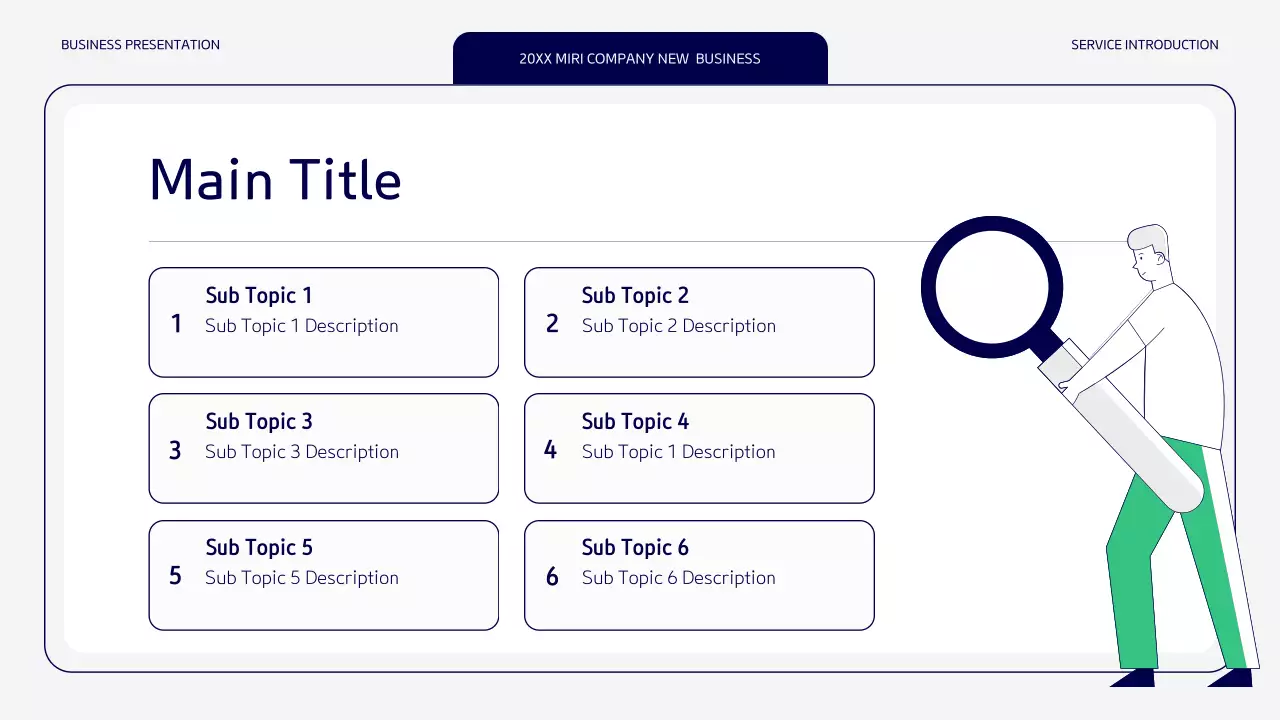 BUSINESS PRESENTATION

20XX MIRI COMPANY NEW BUSINESS

SERVICE INTRODUCTION

Main Title

1 Sub Topic 1
Sub Topic 1 Description

2 Sub Topic 2
Sub Topic 2 Description

3 Sub Topic 3
Sub Topic 3 Description

4 Sub Topic 4
Sub Topic 1 Description

5 Sub Topic 5
Sub Topic 5 Description

6 Sub Topic 6
Sub Topic 6 Description